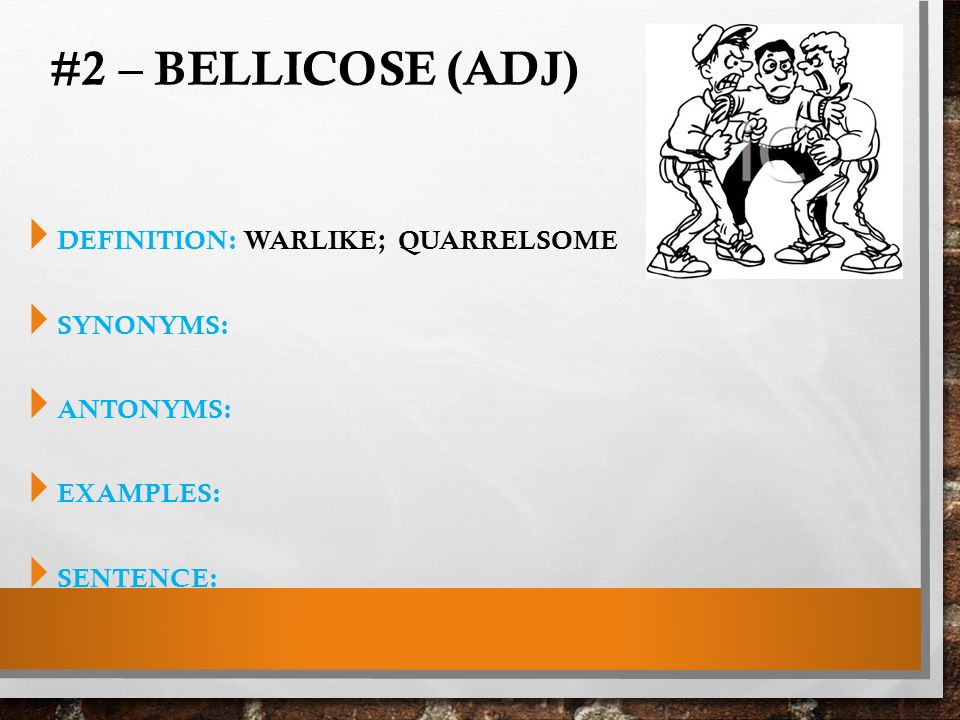 #2 – BELLICOSE (ADJ)

DEFINITION: WARLIKE; QUARRELSOME

SYNONYMS:

ANTONYMS:

EXAMPLES:

SENTENCE: